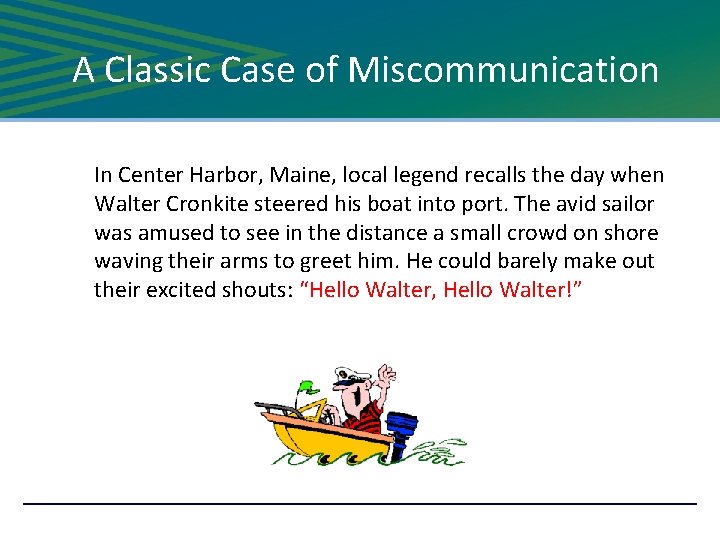 A Classic Case of Miscommunication

In Center Harbor, Maine, local legend recalls the day when Walter Cronkite steered his boat into port. The avid sailor was amused to see in the distance a small crowd on shore waving their arms to greet him. He could barely make out their excited shouts: "Hello Walter, Hello Walter!"